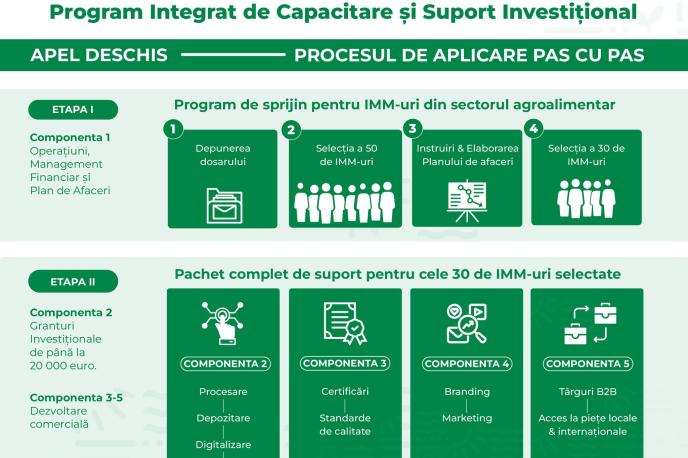 Program Integrat de Capacitare și Suport Investițional

APEL DESCHIS — PROCESUL DE APLICARE PAS CU PAS

ETAPA I

Componenta 1
Operațiuni, Management Financiar și Plan de Afaceri

Program de sprijin pentru IMM-uri din sectorul agroalimentar

1 Depunerea dosarului

2 Selecția a 50 de IMM-uri

3 Instruiri & Elaborarea Planului de afaceri

4 Selecția a 30 de IMM-uri

ETAPA II

Componenta 2
Granturi Investiționale de până la 20 000 euro.

Componenta 3-5
Dezvoltare comercială

Pachet complet de suport pentru cele 30 de IMM-uri selectate

COMPONENTA 2
Procesare
Depozitare
Digitalizare

COMPONENTA 3
Certificări
Standarde de calitate

COMPONENTA 4
Branding
Marketing

COMPONENTA 5
Târguri B2B
Acces la piețe locale & internaționale